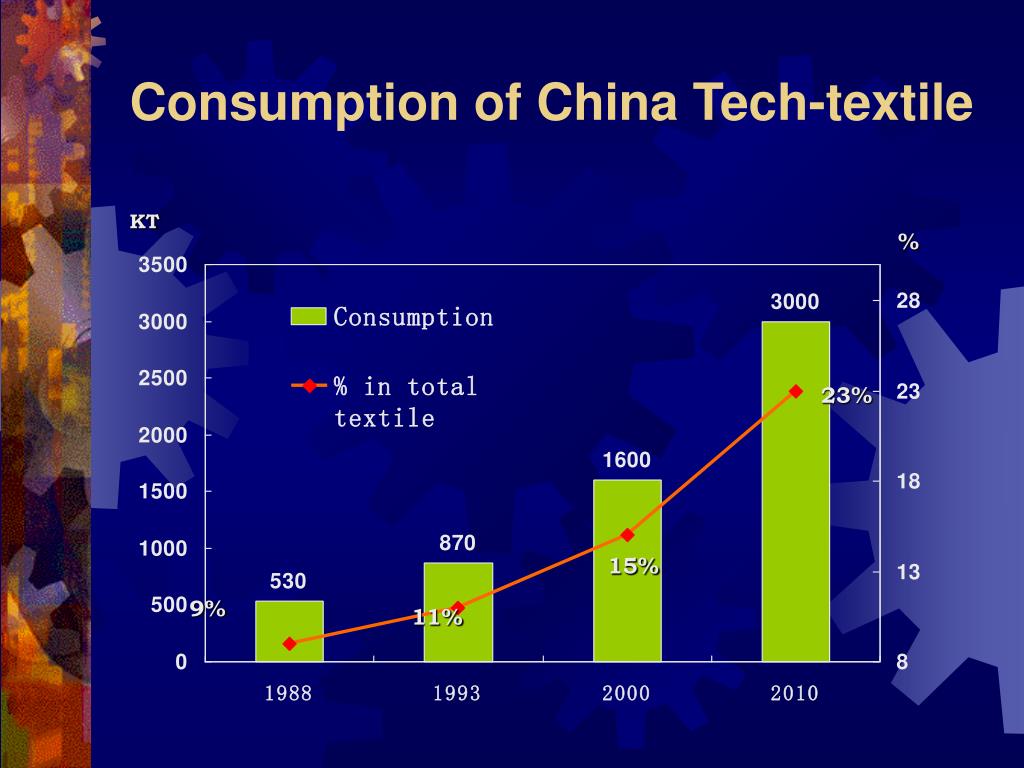 Consumption of China Tech-textile

KT

%

3500
3000
2500
2000
1500
1000
500
0

28
23
18
13
8

Consumption

% in total textile

530
870
1600
3000

9%
11%
15%
23%

1988
1993
2000
2010